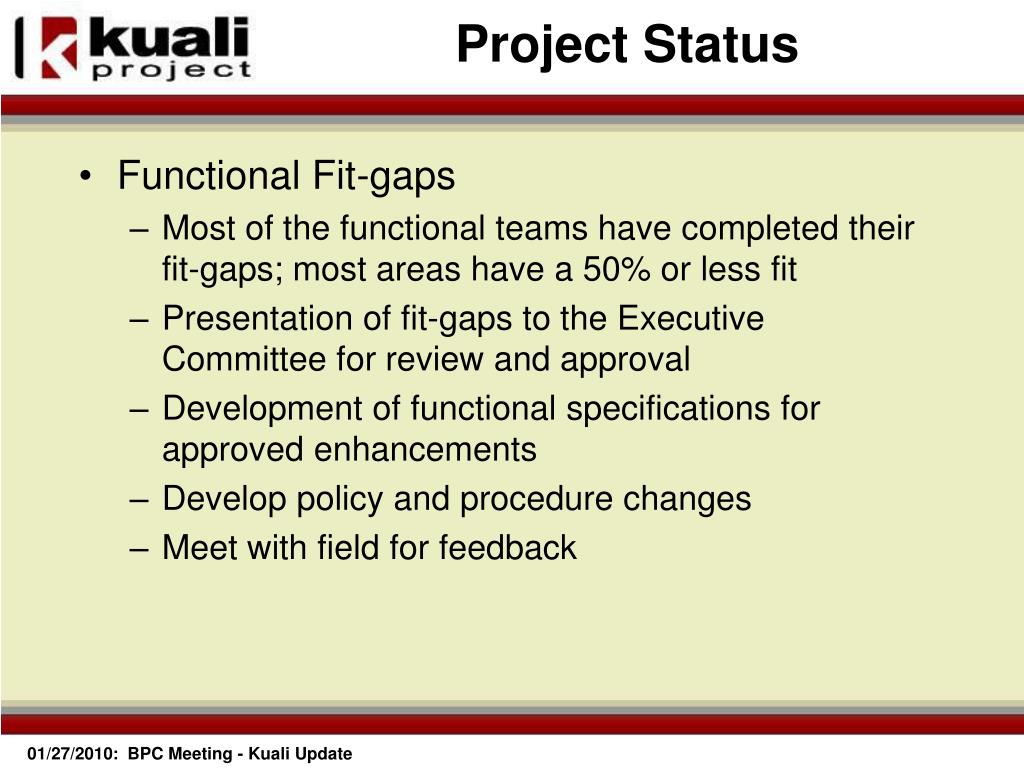 kuali project

Project Status

• Functional Fit-gaps
– Most of the functional teams have completed their fit-gaps; most areas have a 50% or less fit
– Presentation of fit-gaps to the Executive Committee for review and approval
– Development of functional specifications for approved enhancements
– Develop policy and procedure changes
– Meet with field for feedback

01/27/2010: BPC Meeting - Kuali Update